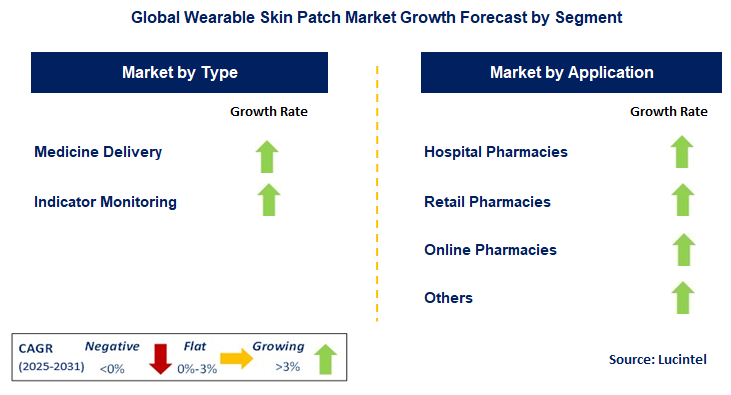 Global Wearable Skin Patch Market Growth Forecast by Segment

Market by Type

Growth Rate

Medicine Delivery

Indicator Monitoring

Market by Application

Growth Rate

Hospital Pharmacies

Retail Pharmacies

Online Pharmacies

Others

CAGR (2025-2031) Negative <0% Flat 0%-3% Growing >3%

Source: Lucintel